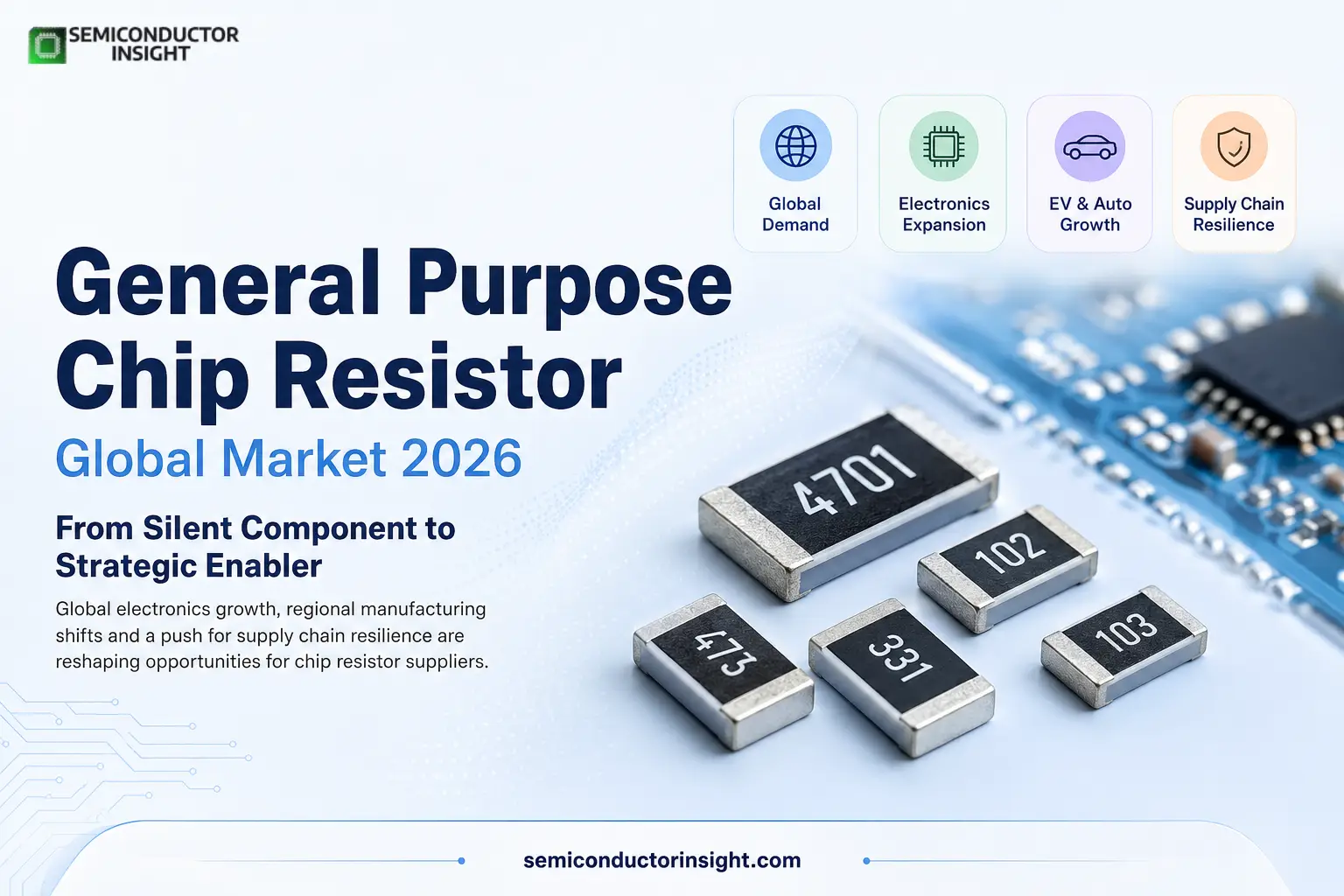 SEMICONDUCTOR INSIGHT

Global Demand

Electronics Expansion

EV & Auto Growth

Supply Chain Resilience

General Purpose Chip Resistor

Global Market 2026

From Silent Component to Strategic Enabler

Global electronics growth, regional manufacturing shifts and a push for supply chain resilience are reshaping opportunities for chip resistor suppliers.

4701

102

473

331

103

semiconductorinsight.com